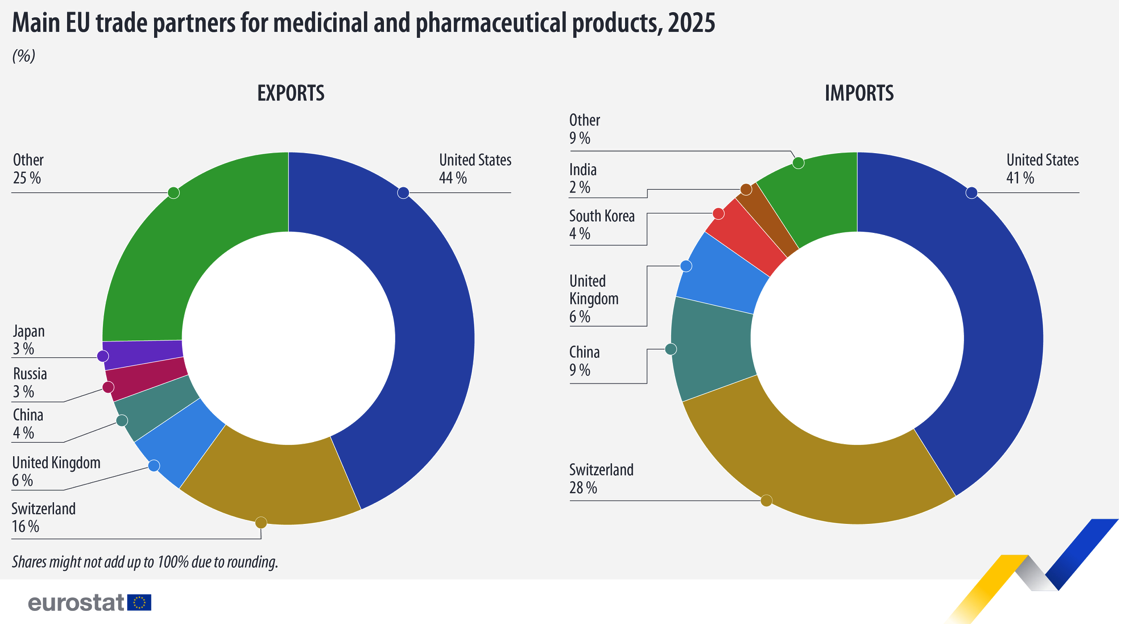 Main EU trade partners for medicinal and pharmaceutical products, 2025

(%)

EXPORTS

Other
25 %

United States
44 %

Japan
3 %

Russia
3 %

China
4 %

United Kingdom
6 %

Switzerland
16 %

IMPORTS

Other
9 %

India
2 %

South Korea
4 %

United Kingdom
6 %

China
9 %

Switzerland
28 %

United States
41 %

Shares might not add up to 100% due to rounding.

eurostat